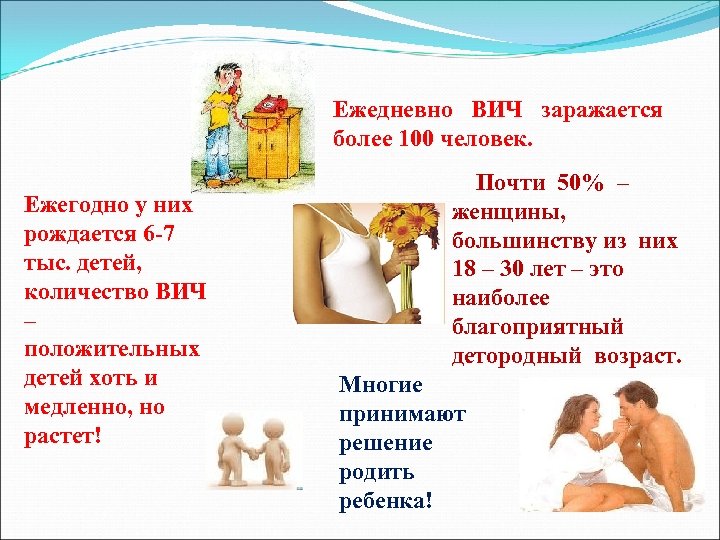 Ежедневно ВИЧ заражается более 100 человек.

Почти 50% – женщины, большинству из них 18 – 30 лет – это наиболее благоприятный детородный возраст.

Ежегодно у них рождается 6-7 тыс. детей, количество ВИЧ – положительных детей хоть и медленно, но растет!

Многие принимают решение родить ребенка!